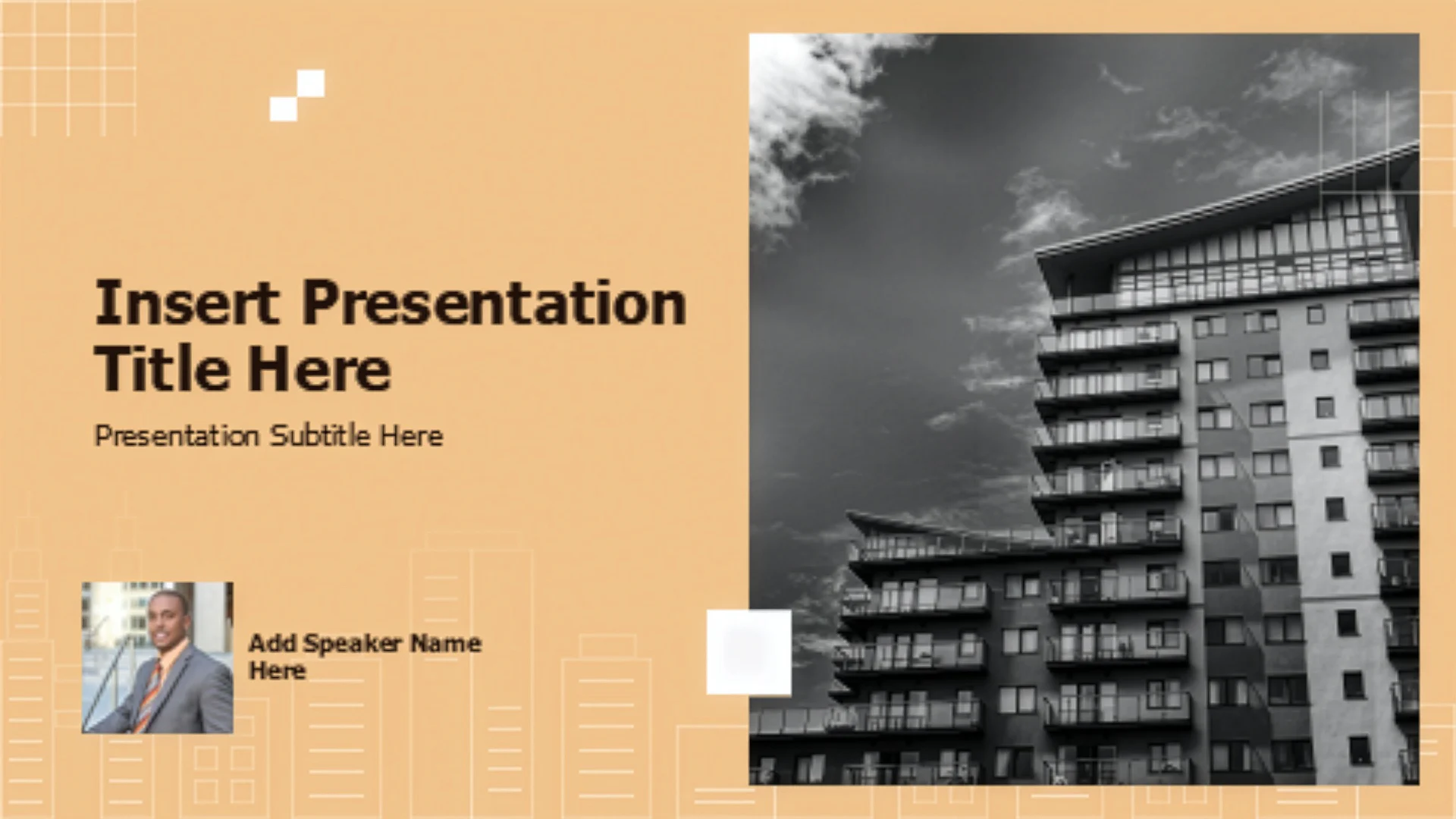 Insert Presentation Title Here

Presentation Subtitle Here

Add Speaker Name Here